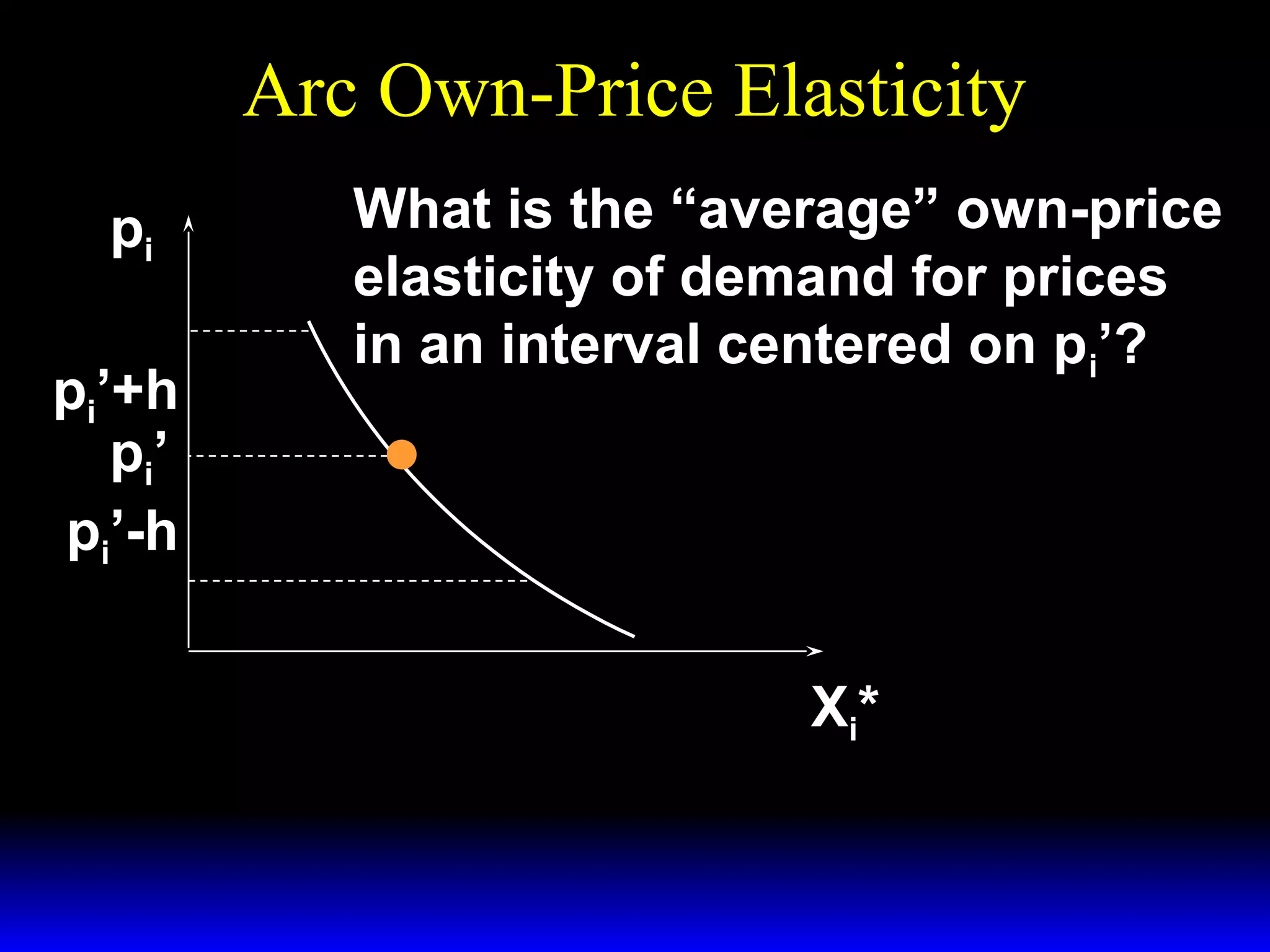 Arc Own-Price Elasticity

What is the “average” own-price elasticity of demand for prices in an interval centered on $p_i$’?

$p_i$

$p_i$’+h

$p_i$’

$p_i$’-h

$X_i$*